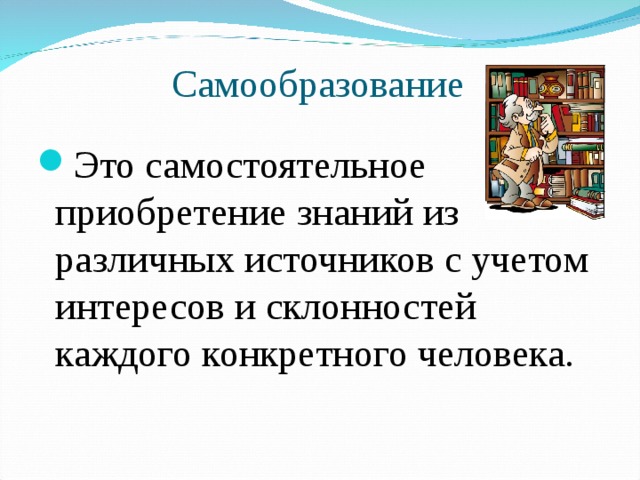 Самообразование

Это самостоятельное приобретение знаний из различных источников с учетом интересов и склонностей каждого конкретного человека.